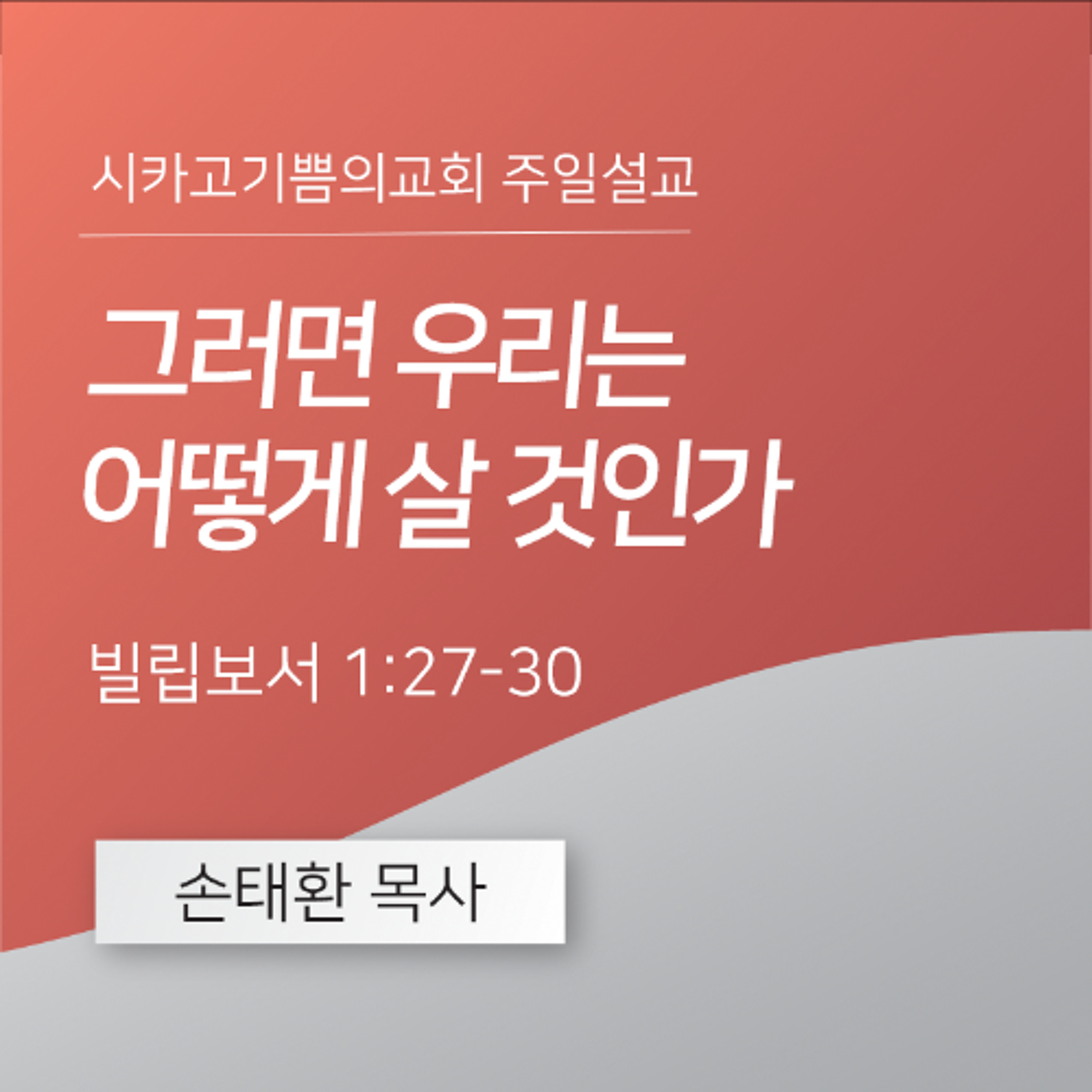 시카고기쁨의교회 주일설교

그러면 우리는 어떻게 살 것인가

빌립보서 1:27-30

손태환 목사